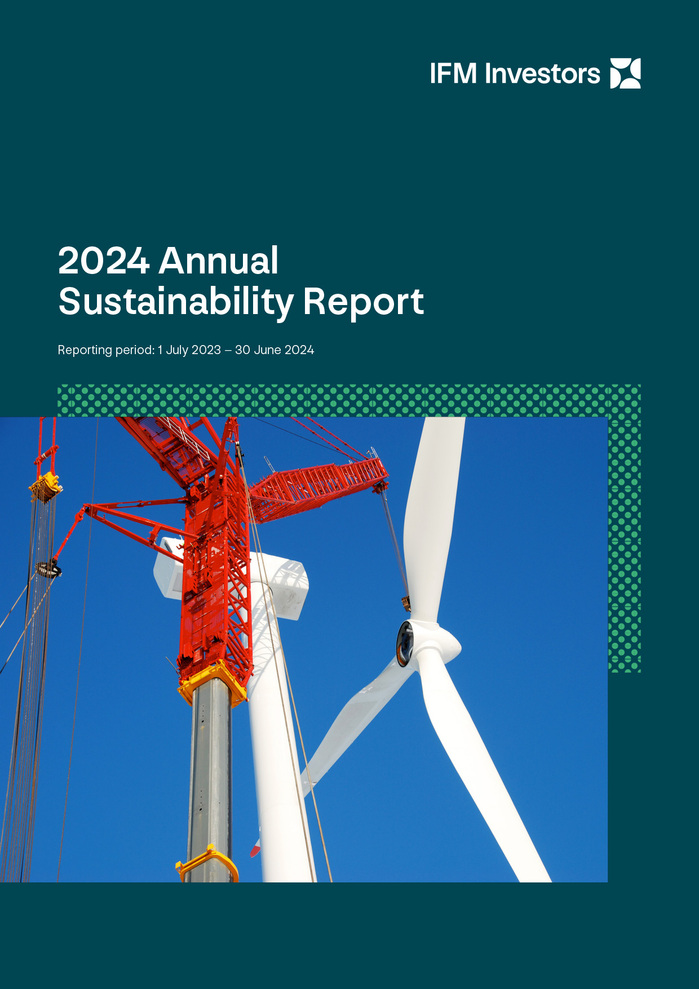 IFM Investors

2024 Annual Sustainability Report

Reporting period: 1 July 2023 – 30 June 2024